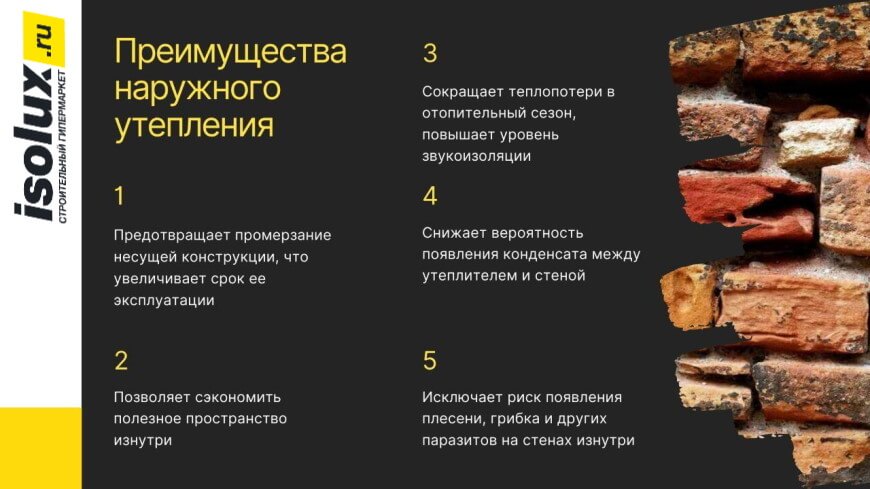 isolux.ru
СТРОИТЕЛЬНЫЙ ГИПЕРМАРКЕТ

Преимущества наружного утепления

1

Предотвращает промерзание несущей конструкции, что увеличивает срок ее эксплуатации

2

Позволяет сэкономить полезное пространство изнутри

3

Сокращает теплопотери в отопительный сезон, повышает уровень звукоизоляции

4

Снижает вероятность появления конденсата между утеплителем и стеной

5

Исключает риск появления плесени, грибка и других паразитов на стенах изнутри